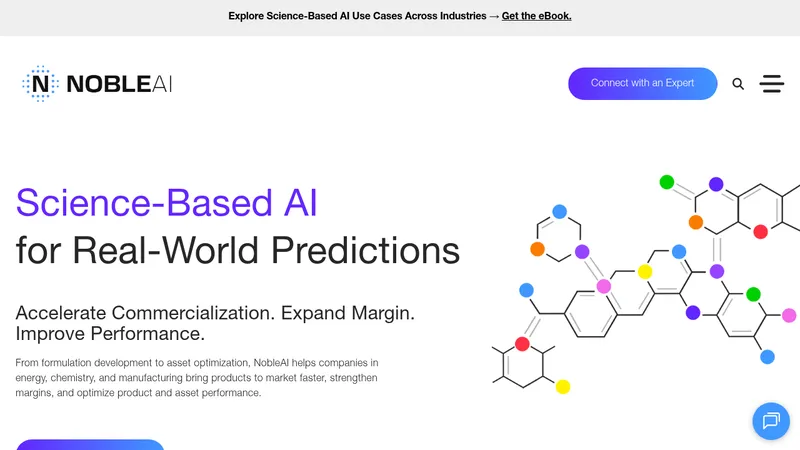 Explore Science-Based AI Use Cases Across Industries → Get the eBook.

N NOBLEAI

Connect with an Expert

Science-Based AI
for Real-World Predictions

Accelerate Commercialization. Expand Margin. Improve Performance.

From formulation development to asset optimization, NobleAI helps companies in energy, chemistry, and manufacturing bring products to market faster, strengthen margins, and optimize product and asset performance.